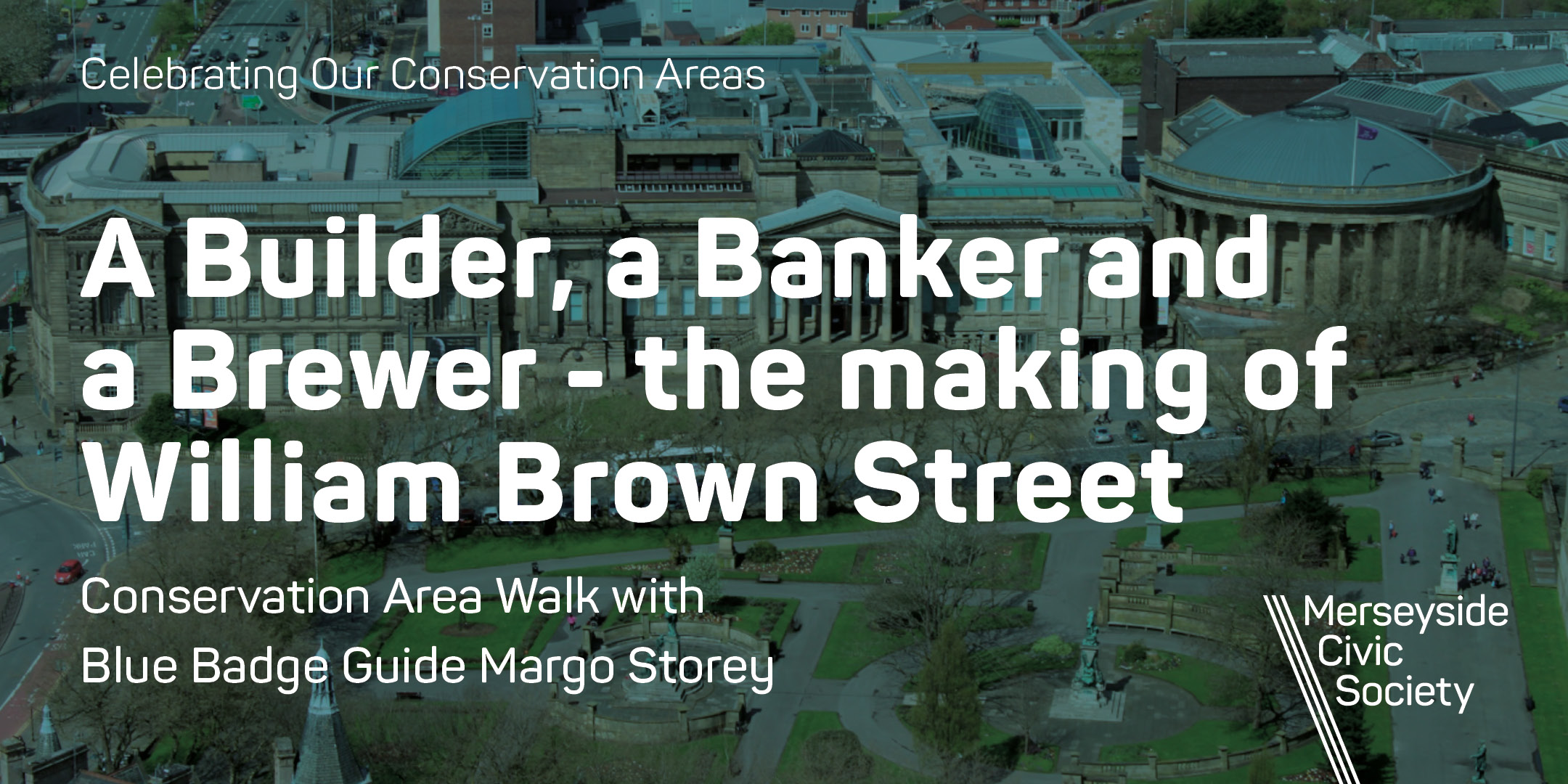 Celebrating Our Conservation Areas

A Builder, a Banker and a Brewer - the making of William Brown Street

Conservation Area Walk with
Blue Badge Guide Margo Storey

Merseyside
Civic
Society